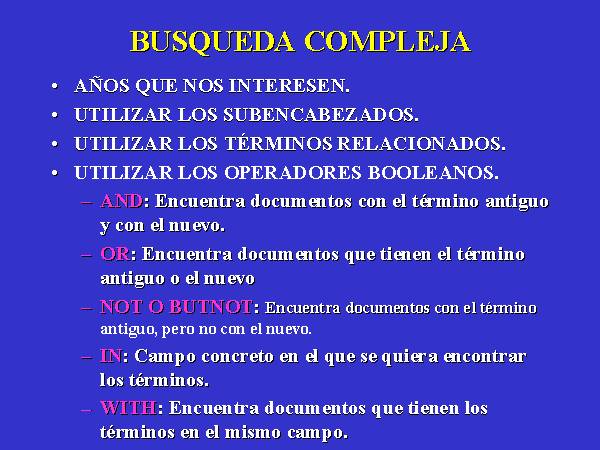 BUSQUEDA COMPLEJA

• AÑOS QUE NOS INTERESEN.
• UTILIZAR LOS SUBENCABEZADOS.
• UTILIZAR LOS TÉRMINOS RELACIONADOS.
• UTILIZAR LOS OPERADORES BOOLEANOS.
– AND: Encuentra documentos con el término antiguo y con el nuevo.
– OR: Encuentra documentos que tienen el término antiguo o el nuevo
– NOT O BUTNOT: Encuentra documentos con el término antiguo, pero no con el nuevo.
– IN: Campo concreto en el que se quiera encontrar los términos.
– WITH: Encuentra documentos que tienen los términos en el mismo campo.